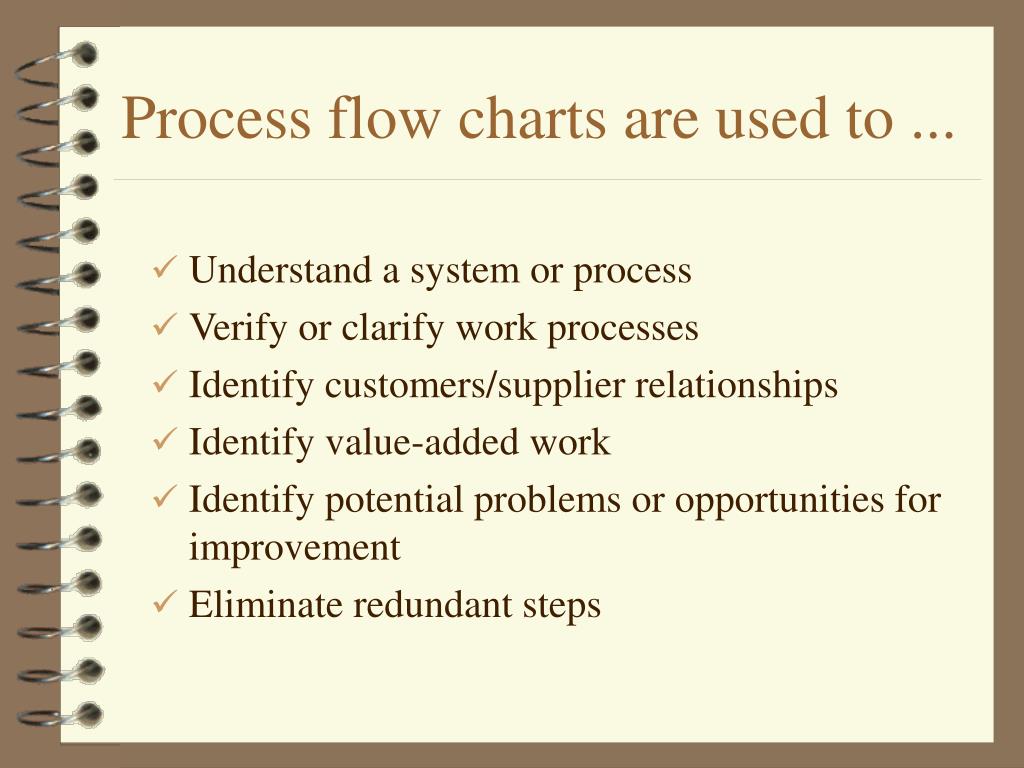 Process flow charts are used to ...

✓ Understand a system or process
✓ Verify or clarify work processes
✓ Identify customers/supplier relationships
✓ Identify value-added work
✓ Identify potential problems or opportunities for improvement
✓ Eliminate redundant steps